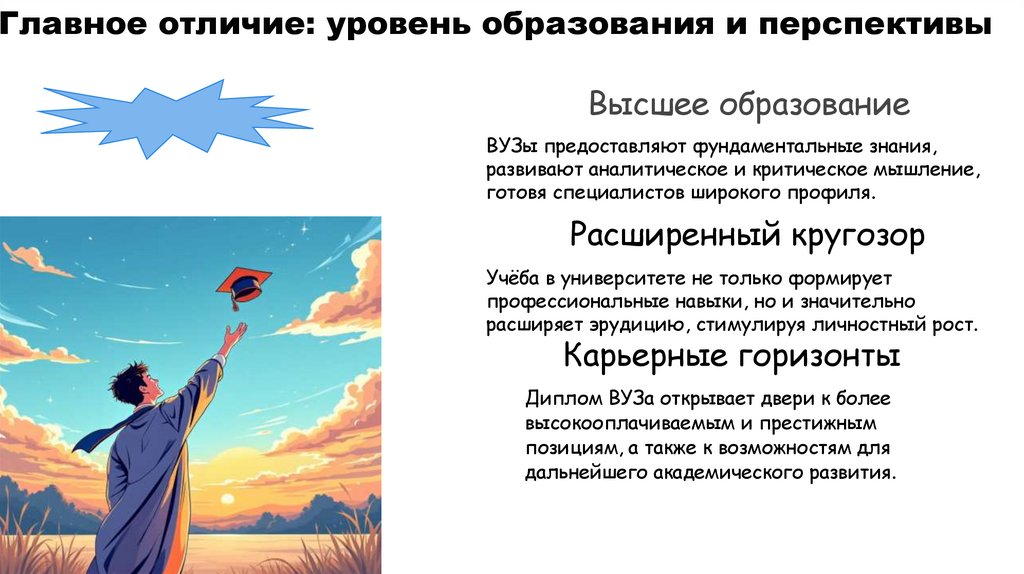 Главное отличие: уровень образования и перспективы

Высшее образование

ВУЗы предоставляют фундаментальные знания, развивают аналитическое и критическое мышление, готовя специалистов широкого профиля.

Расширенный кругозор

Учёба в университете не только формирует профессиональные навыки, но и значительно расширяет эрудицию, стимулируя личностный рост.

Карьерные горизонты

Диплом ВУЗа открывает двери к более высокооплачиваемым и престижным позициям, а также к возможностям для дальнейшего академического развития.